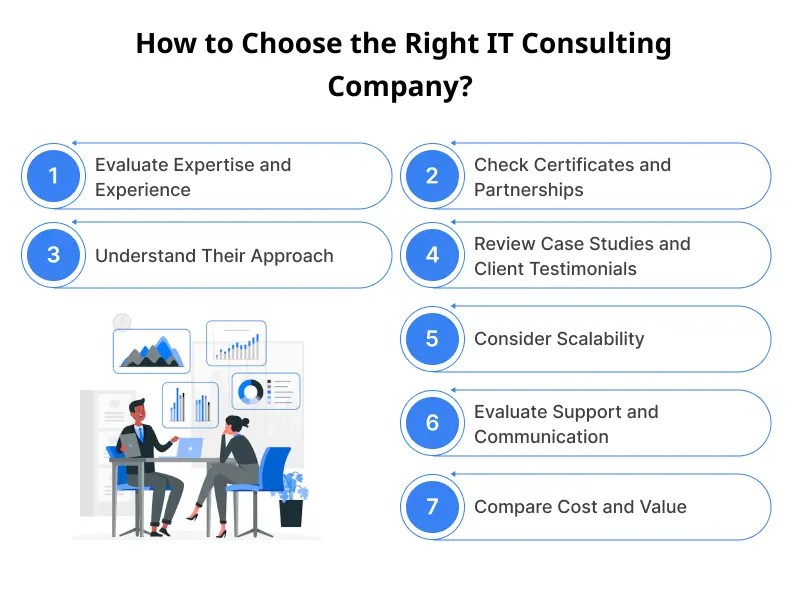 How to Choose the Right IT Consulting Company?

1 Evaluate Expertise and Experience

2 Check Certificates and Partnerships

3 Understand Their Approach

4 Review Case Studies and Client Testimonials

5 Consider Scalability

6 Evaluate Support and Communication

7 Compare Cost and Value